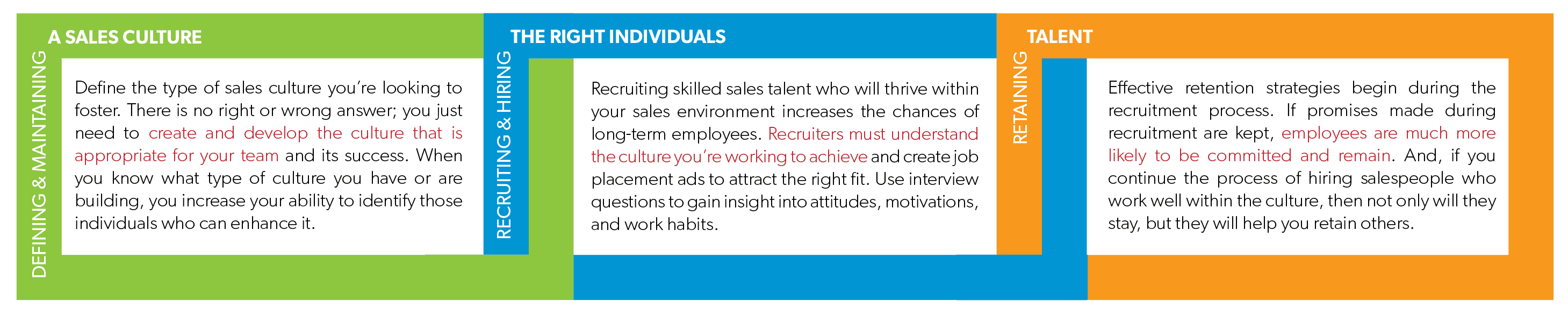 DEFINING & MAINTAINING

A SALES CULTURE

Define the type of sales culture you're looking to foster. There is no right or wrong answer; you just need to create and develop the culture that is appropriate for your team and its success. When you know what type of culture you have or are building, you increase your ability to identify those individuals who can enhance it.

RECRUITING & HIRING

THE RIGHT INDIVIDUALS

Recruiting skilled sales talent who will thrive within your sales environment increases the chances of long-term employees. Recruiters must understand the culture you're working to achieve and create job placement ads to attract the right fit. Use interview questions to gain insight into attitudes, motivations, and work habits.

RETAINING

TALENT

Effective retention strategies begin during the recruitment process. If promises made during recruitment are kept, employees are much more likely to be committed and remain. And, if you continue the process of hiring salespeople who work well within the culture, then not only will they stay, but they will help you retain others.